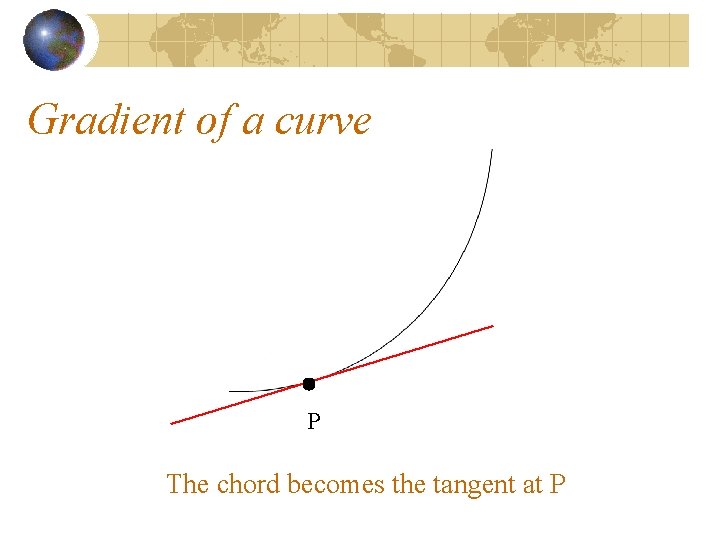 Gradient of a curve

P

The chord becomes the tangent at P